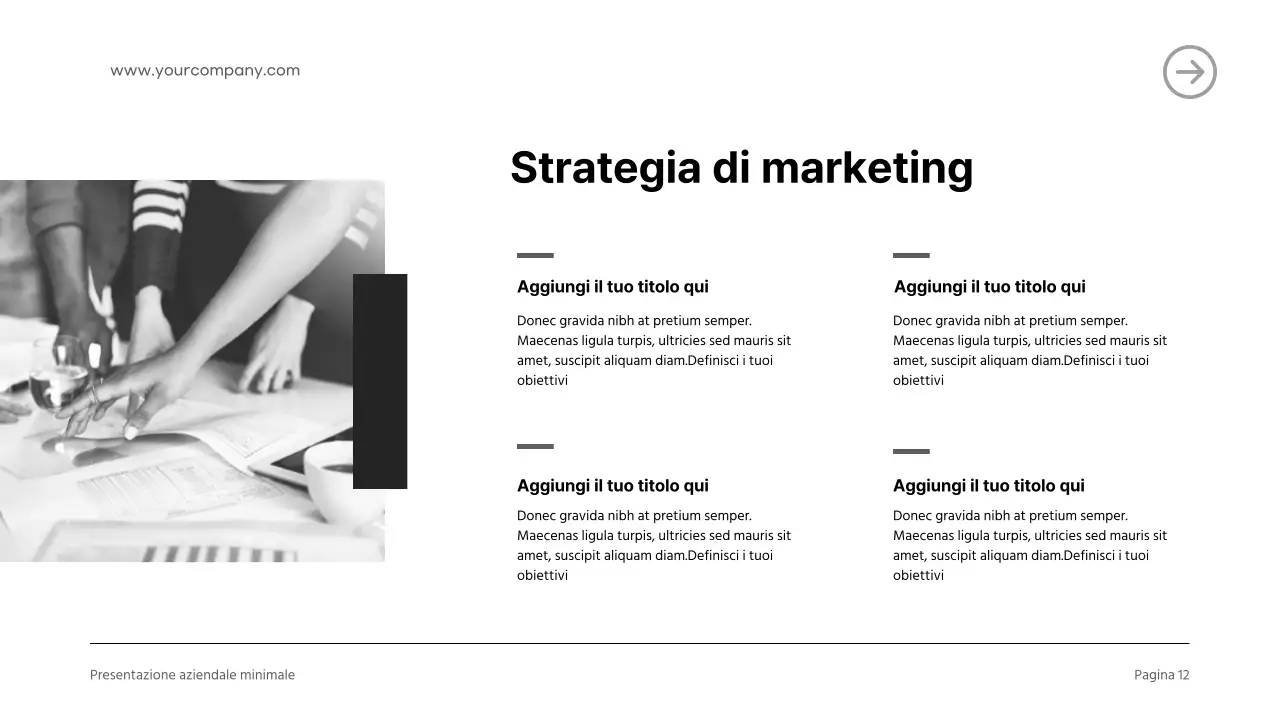 www.yourcompany.com

Strategia di marketing

Aggiungi il tuo titolo qui

Donec gravida nibh at pretium semper. Maecenas ligula turpis, ultricies sed mauris sit amet, suscipit aliquam diam.Definisci i tuoi obiettivi

Aggiungi il tuo titolo qui

Donec gravida nibh at pretium semper. Maecenas ligula turpis, ultricies sed mauris sit amet, suscipit aliquam diam.Definisci i tuoi obiettivi

Aggiungi il tuo titolo qui

Donec gravida nibh at pretium semper. Maecenas ligula turpis, ultricies sed mauris sit amet, suscipit aliquam diam.Definisci i tuoi obiettivi

Aggiungi il tuo titolo qui

Donec gravida nibh at pretium semper. Maecenas ligula turpis, ultricies sed mauris sit amet, suscipit aliquam diam.Definisci i tuoi obiettivi

Presentazione aziendale minimale

Pagina 12